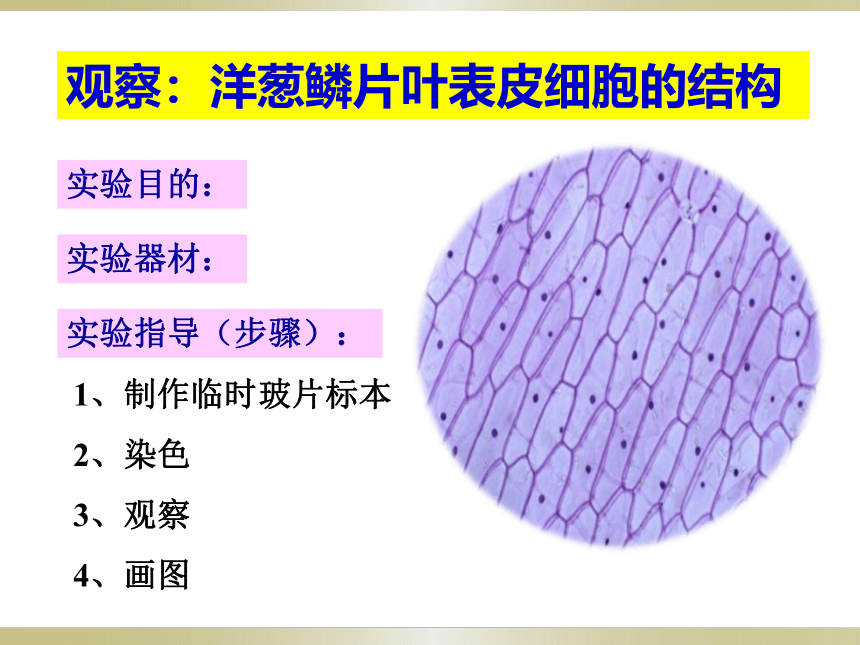 观察：洋葱鳞片叶表皮细胞的结构

实验目的：

实验器材：

实验指导（步骤）：

1、制作临时玻片标本

2、染色

3、观察

4、画图